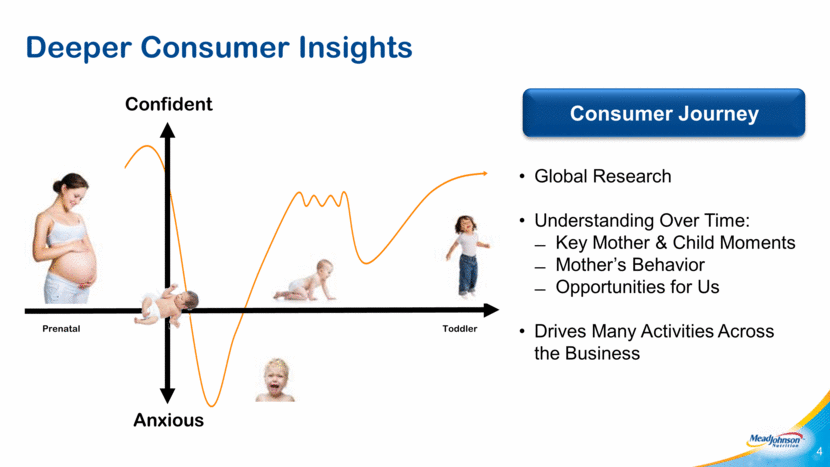 Deeper Consumer Insights

Confident

Prenatal

Toddler

Anxious

Consumer Journey

• Global Research

• Understanding Over Time:
– Key Mother & Child Moments
– Mother's Behavior
– Opportunities for Us

• Drives Many Activities Across the Business

MeadJohnson Nutrition

4